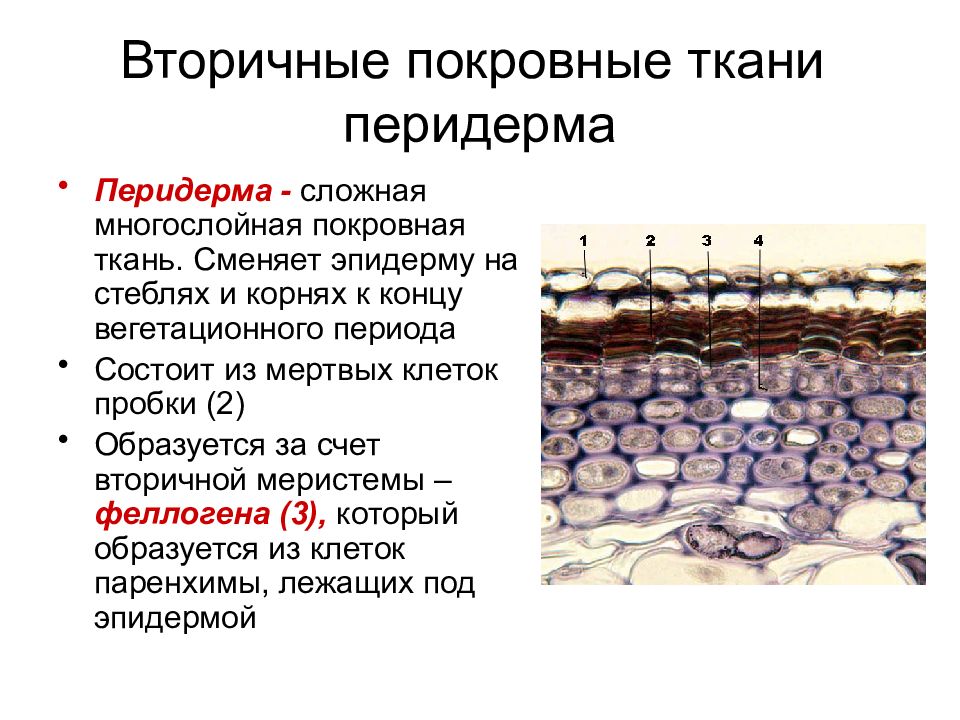 Вторичные покровные ткани перидерма

• Перидерма - сложная многослойная покровная ткань. Сменяет эпидерму на стеблях и корнях к концу вегетационного периода

• Состоит из мертвых клеток пробки (2)

• Образуется за счет вторичной меристемы – феллогена (3), который образуется из клеток паренхимы, лежащих под эпидермой

1 2 3 4